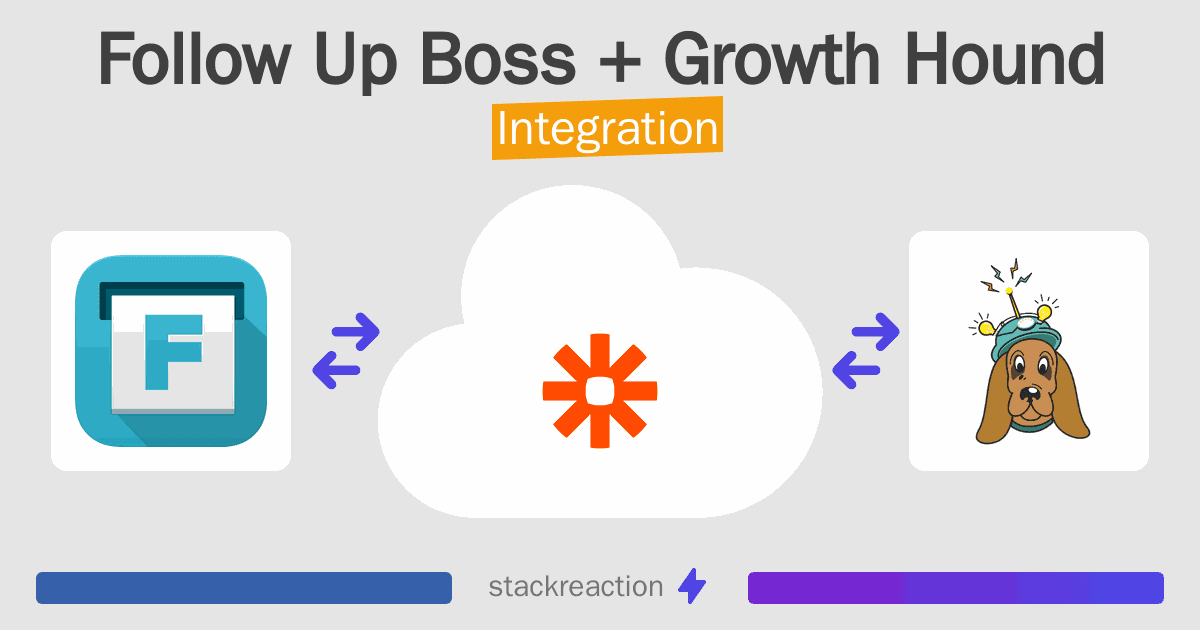 Follow Up Boss + Growth Hound
Integration

F

stackreaction